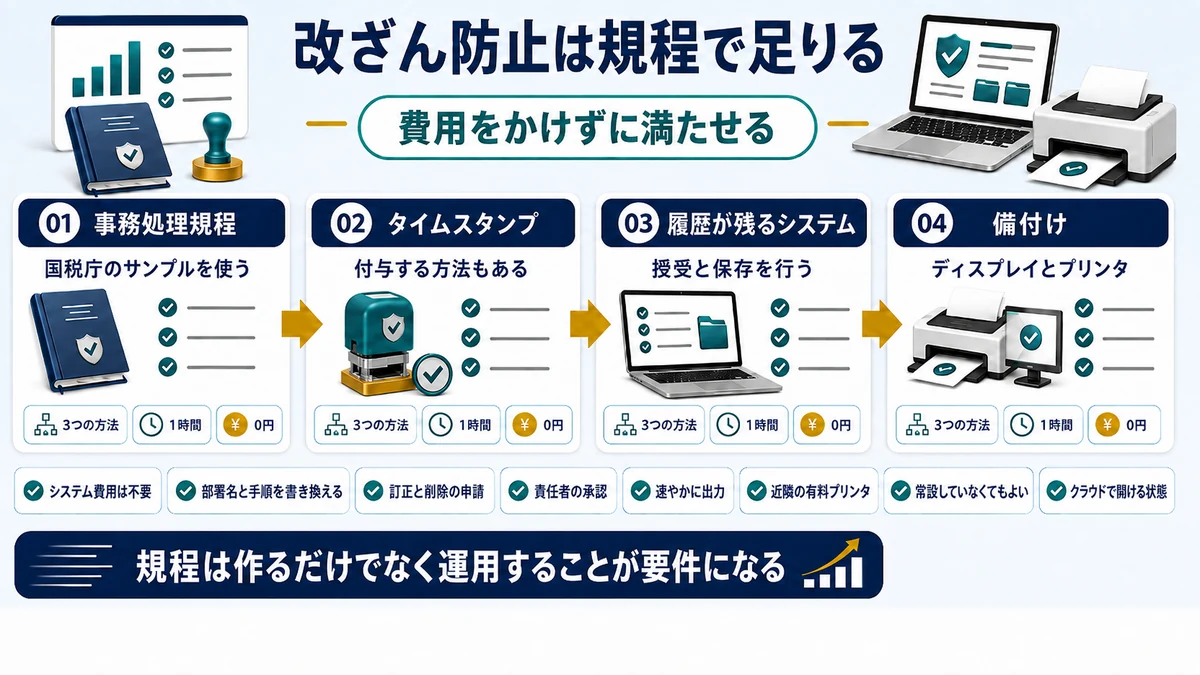 改ざん防止は規程で足りる

費用をかけずに満たせる

01 事務処理規程
国税庁のサンプルを使う
3つの方法
1時間
¥ 0円

02 タイムスタンプ
付与する方法もある
3つの方法
1時間
¥ 0円

03 履歴が残るシステム
授受と保存を行う
3つの方法
1時間
¥ 0円

04 備付け
ディスプレイとプリンタ
3つの方法
1時間
¥ 0円

システム費用は不要
部署名と手順を書き換える
訂正と削除の申請
責任者の承認
速やかに出力
近隣の有料プリンタ
常設していなくてもよい
クラウドで開ける状態

規程は作るだけでなく運用することが要件になる